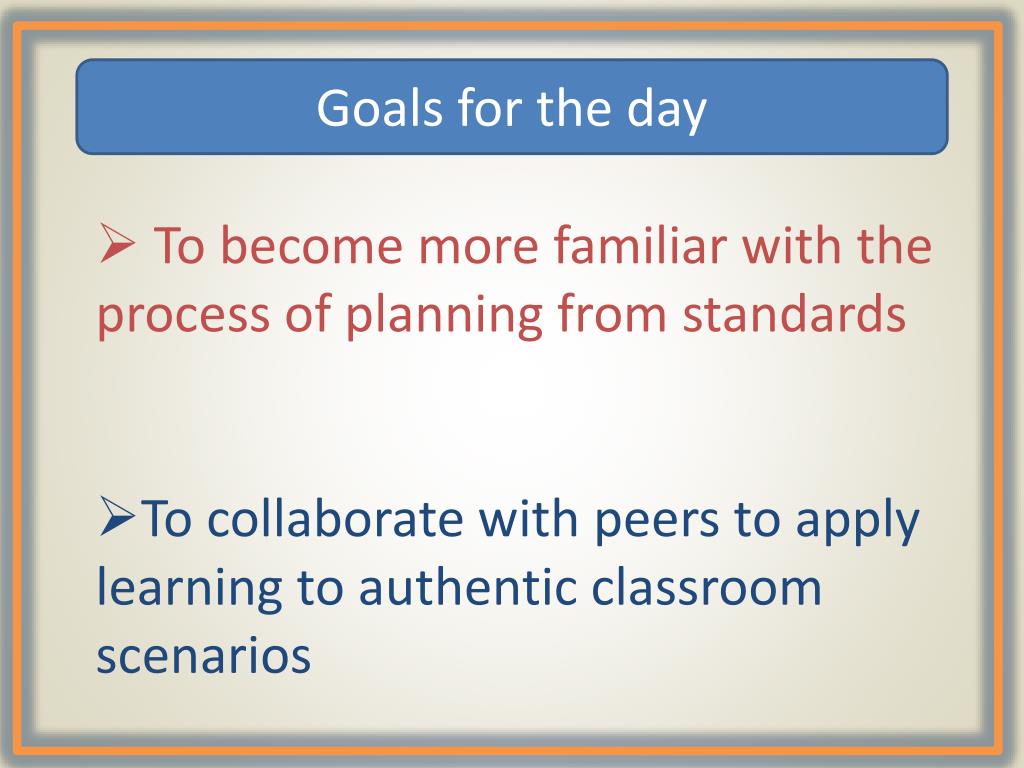 Goals for the day

➢ To become more familiar with the process of planning from standards

➢To collaborate with peers to apply learning to authentic classroom scenarios